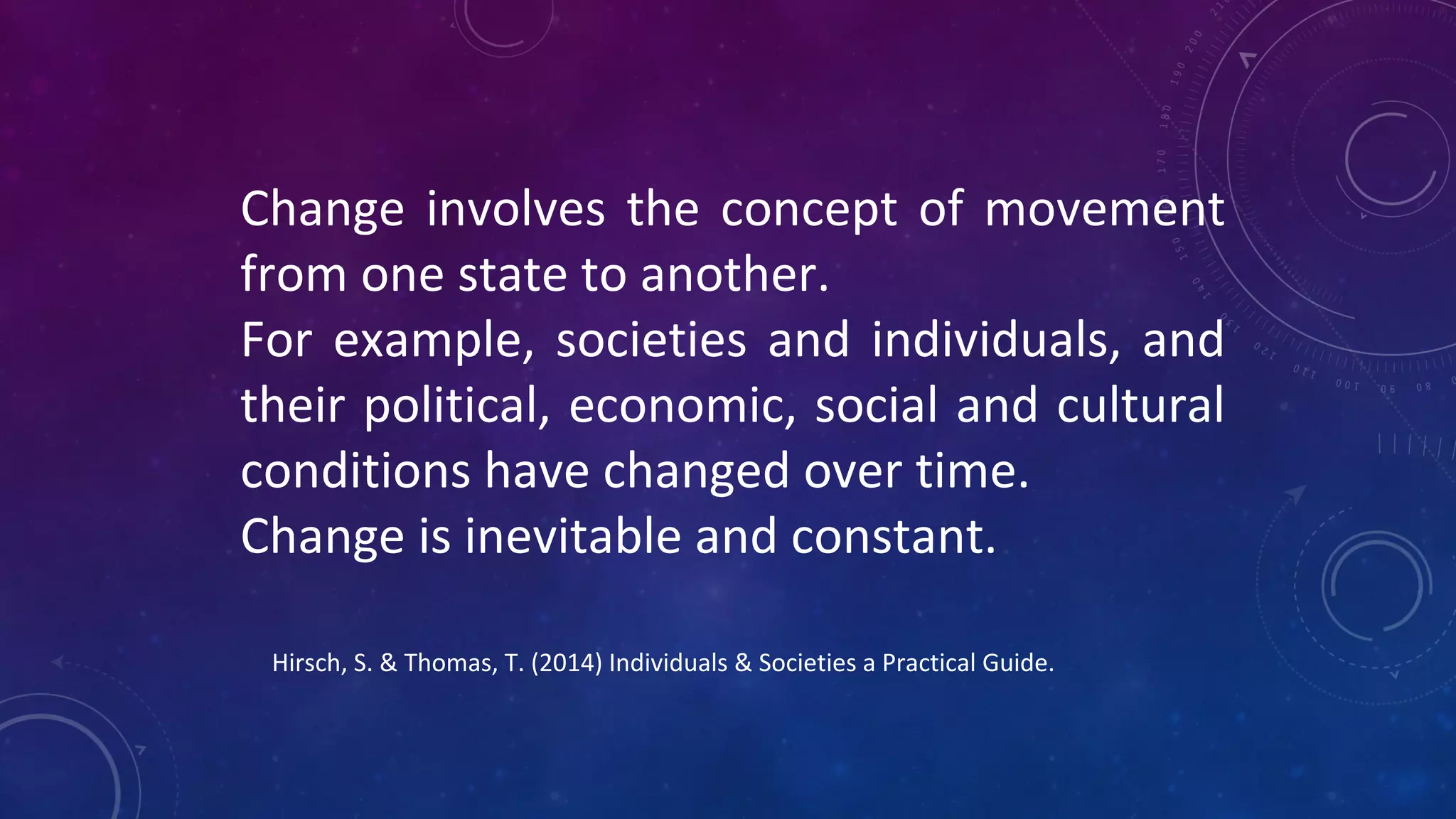 Change involves the concept of movement from one state to another.
For example, societies and individuals, and their political, economic, social and cultural conditions have changed over time.
Change is inevitable and constant.

Hirsch, S. & Thomas, T. (2014) Individuals & Societies a Practical Guide.